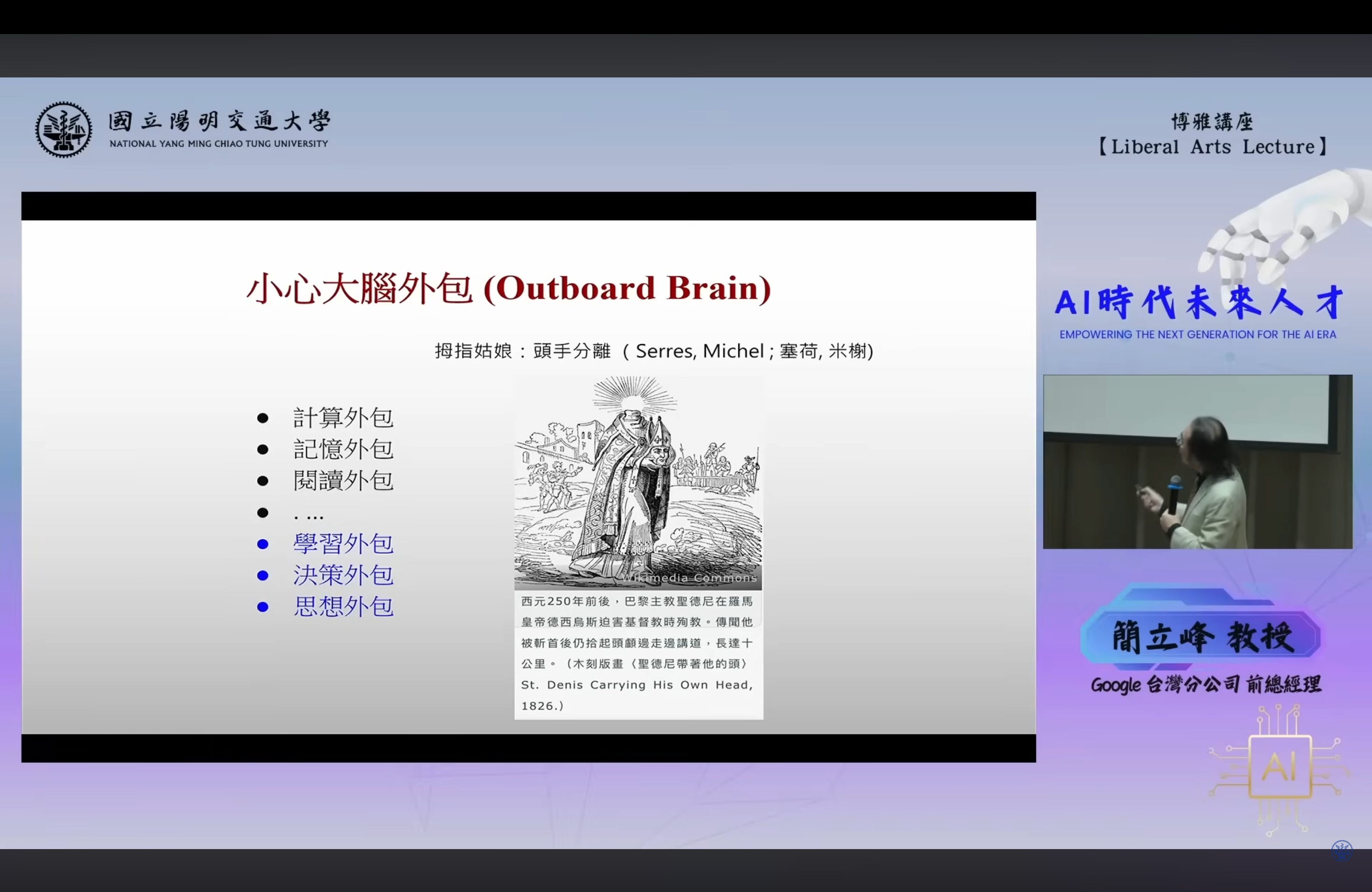 國立陽明交通大學
NATIONAL YANG MING CHIAO TUNG UNIVERSITY

博雅講座
【Liberal Arts Lecture】

小心大腦外包 (Outboard Brain)

拇指姑娘：頭手分離（Serres, Michel ; 塞荷, 米榭)

- 計算外包
- 記憶外包
- 閱讀外包
- . ...
- 學習外包
- 決策外包
- 思想外包

Wikimedia Commons

西元250年前後，巴黎主教聖德尼在羅馬皇帝德西烏斯迫害基督教時殉教。傳聞他被斬首後仍拾起頭顱邊走邊講道，長達十公里。（木刻版畫〈聖德尼帶著他的頭〉St. Denis Carrying His Own Head, 1826.）

AI時代未來人才
EMPOWERING THE NEXT GENERATION FOR THE AI ERA

簡立峰 教授
Google 台灣分公司 前總經理

AI